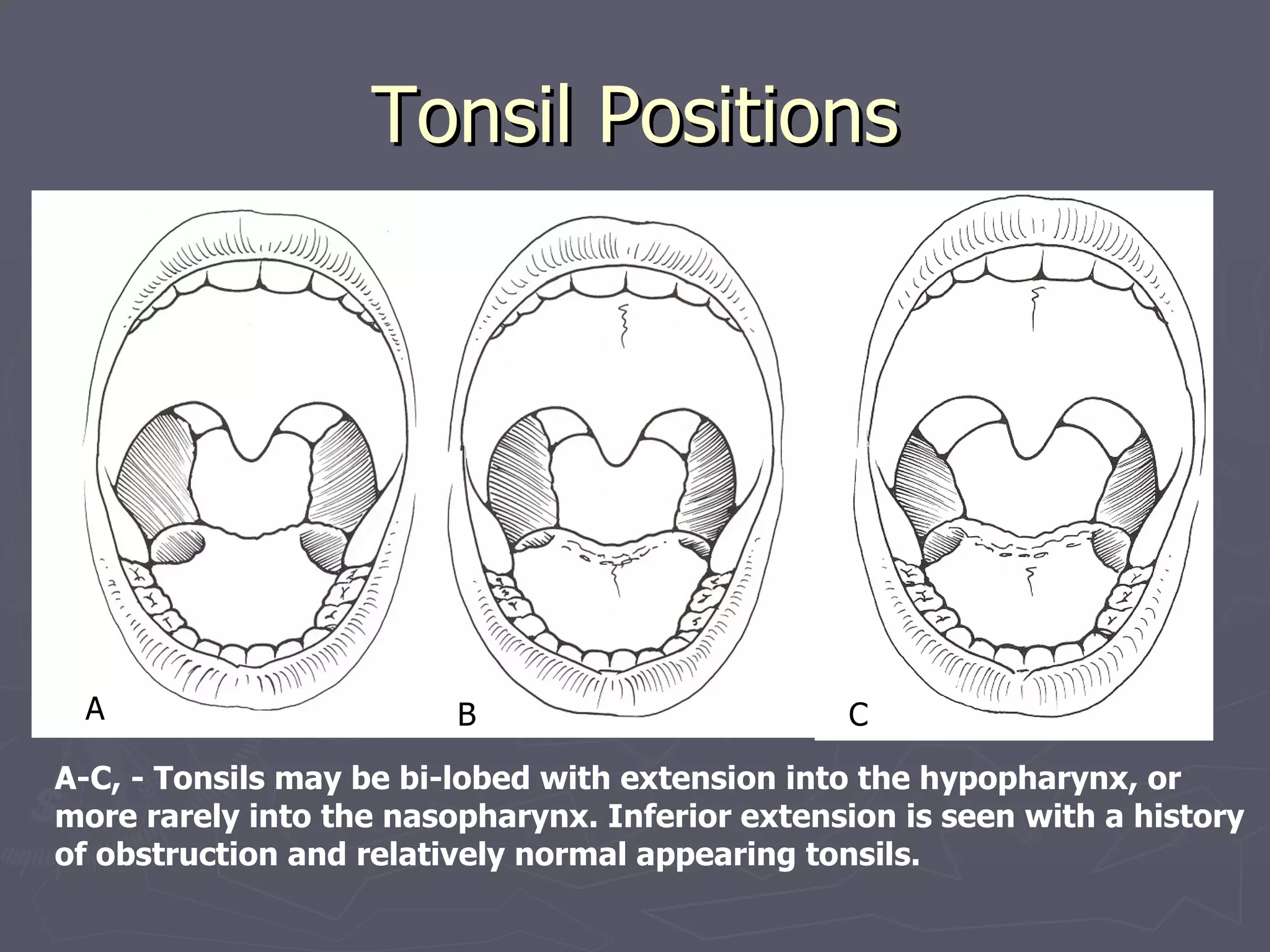 Tonsil Positions

A

B

C

A-C, - Tonsils may be bi-lobed with extension into the hypopharynx, or more rarely into the nasopharynx. Inferior extension is seen with a history of obstruction and relatively normal appearing tonsils.